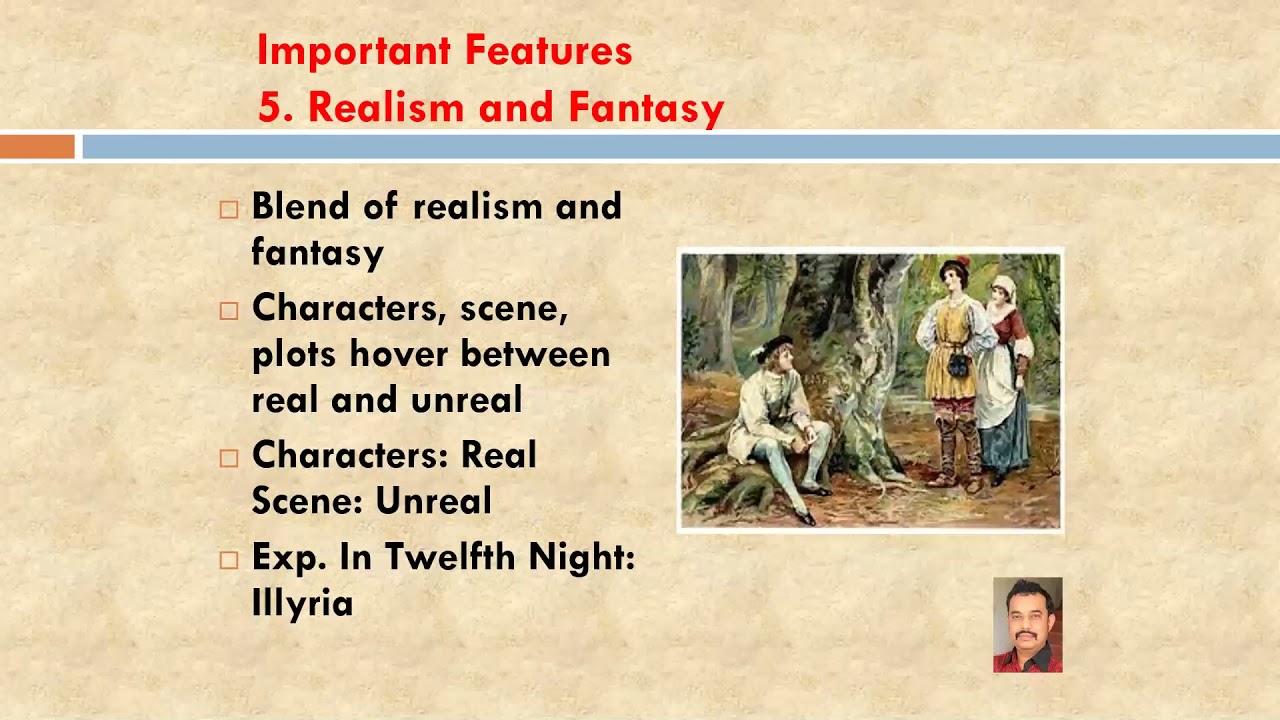 Important Features
5. Realism and Fantasy

□ Blend of realism and fantasy

□ Characters, scene, plots hover between real and unreal

□ Characters: Real
Scene: Unreal

□ Exp. In Twelfth Night: Illyria